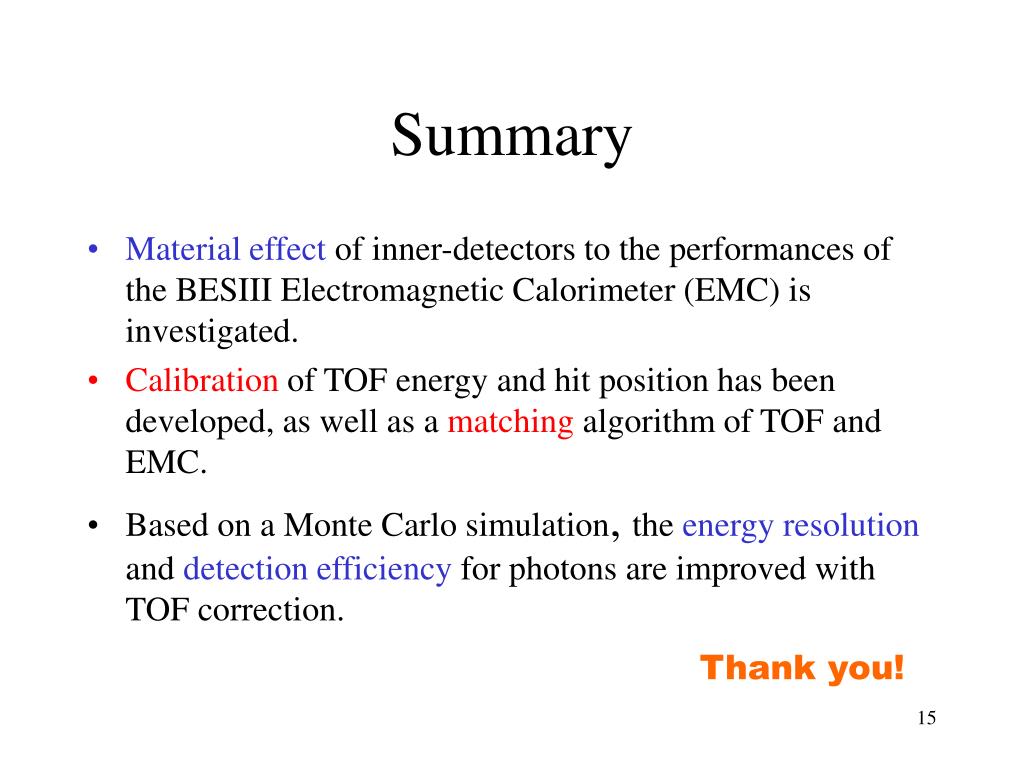 Summary

• Material effect of inner-detectors to the performances of the BESIII Electromagnetic Calorimeter (EMC) is investigated.

• Calibration of TOF energy and hit position has been developed, as well as a matching algorithm of TOF and EMC.

• Based on a Monte Carlo simulation, the energy resolution and detection efficiency for photons are improved with TOF correction.

Thank you!

15